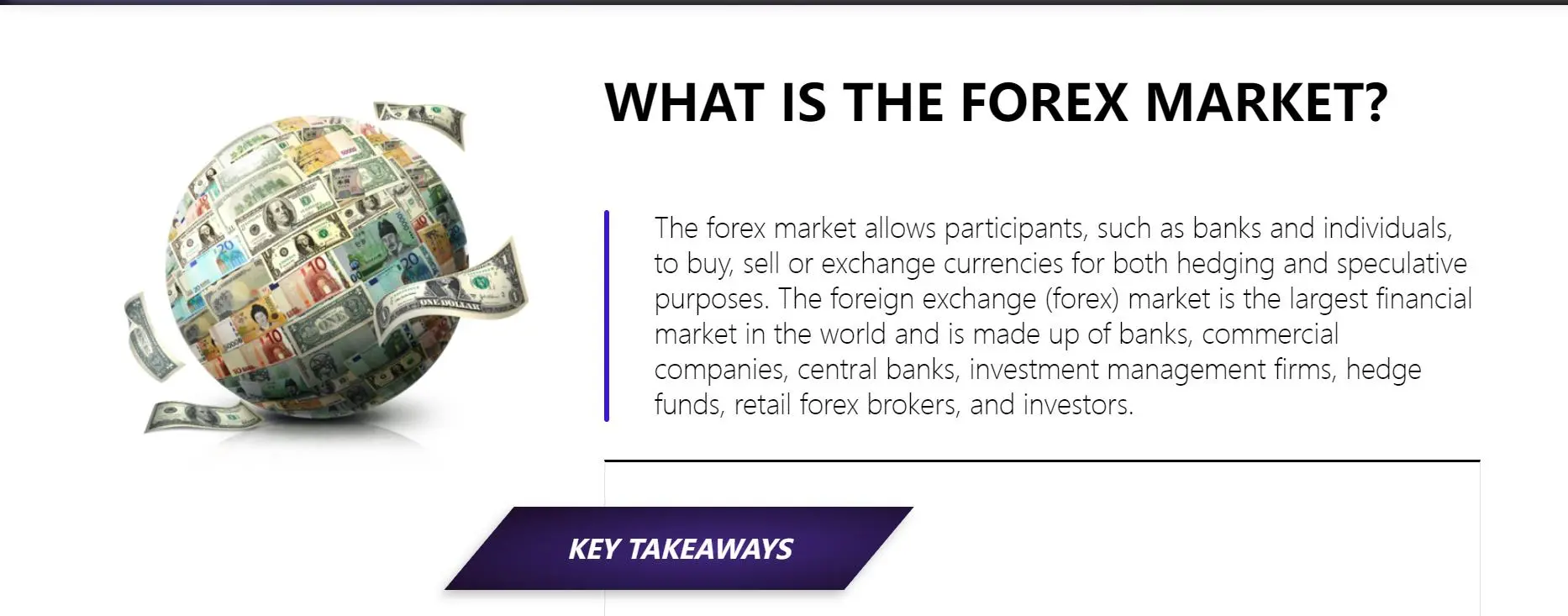 WHAT IS THE FOREX MARKET?

The forex market allows participants, such as banks and individuals, to buy, sell or exchange currencies for both hedging and speculative purposes. The foreign exchange (forex) market is the largest financial market in the world and is made up of banks, commercial companies, central banks, investment management firms, hedge funds, retail forex brokers, and investors.

KEY TAKEAWAYS